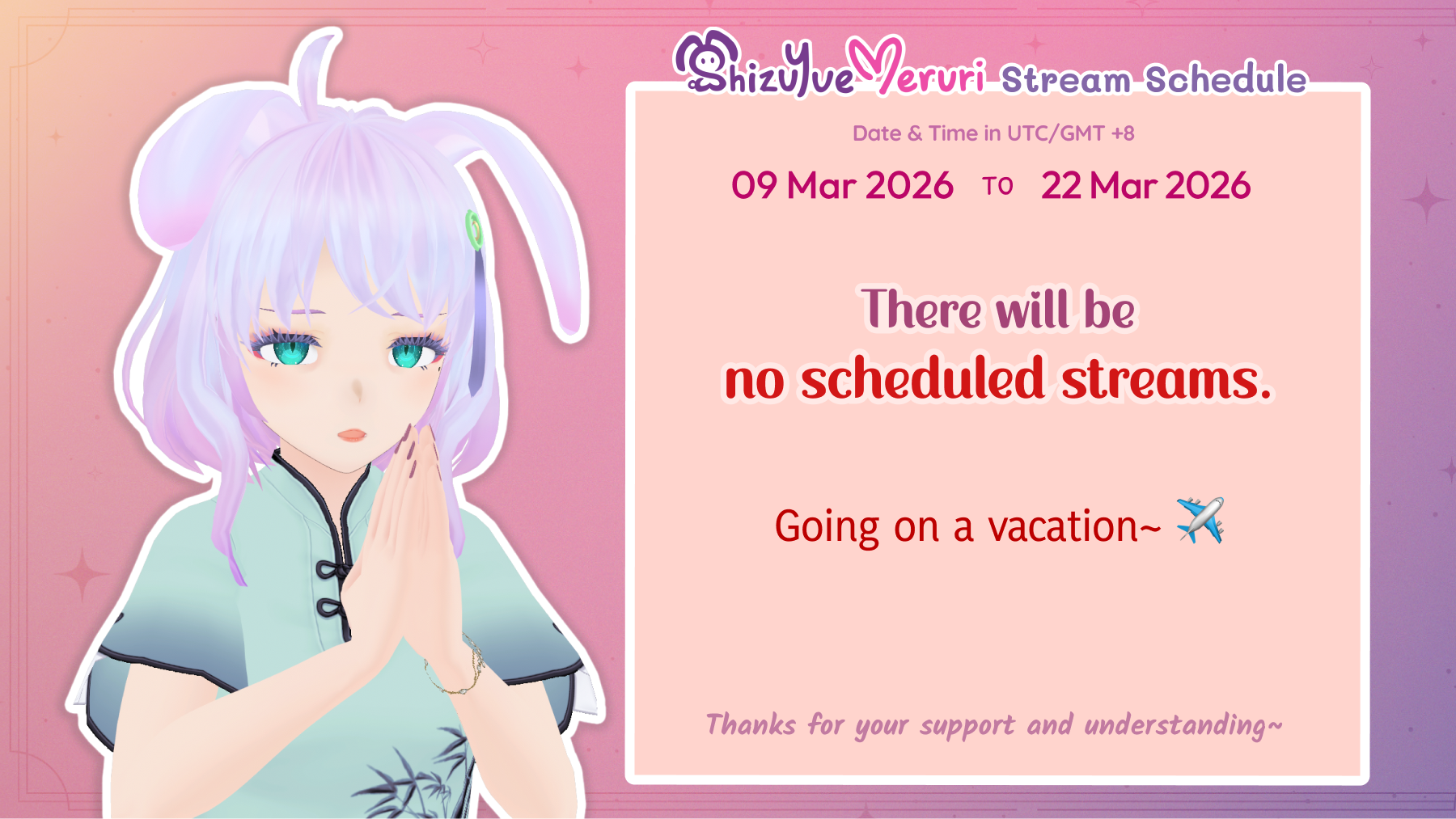 ShizuYue Meruri Stream Schedule

Date & Time in UTC/GMT +8

09 Mar 2026 TO 22 Mar 2026

There will be
no scheduled streams.

Going on a vacation~ ✈️

Thanks for your support and understanding~